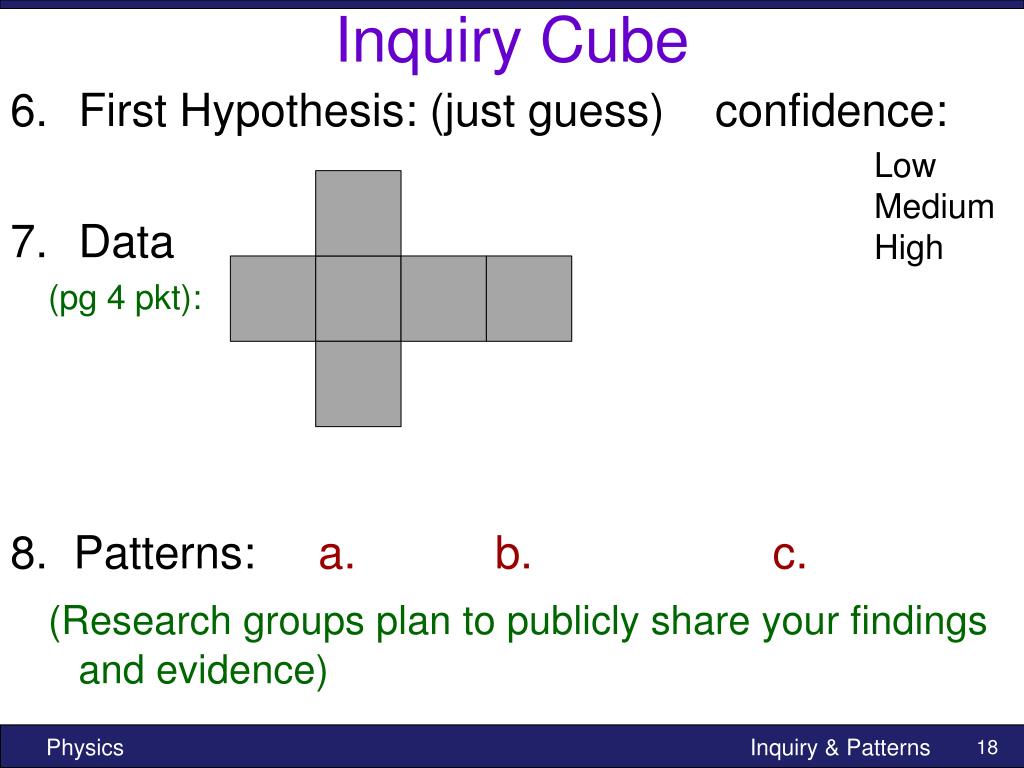 Inquiry Cube

6. First Hypothesis: (just guess) confidence:

Low
Medium
High

7. Data

(pg 4 pkt):

8. Patterns: a. b. c.

(Research groups plan to publicly share your findings and evidence)

Physics

Inquiry & Patterns

18